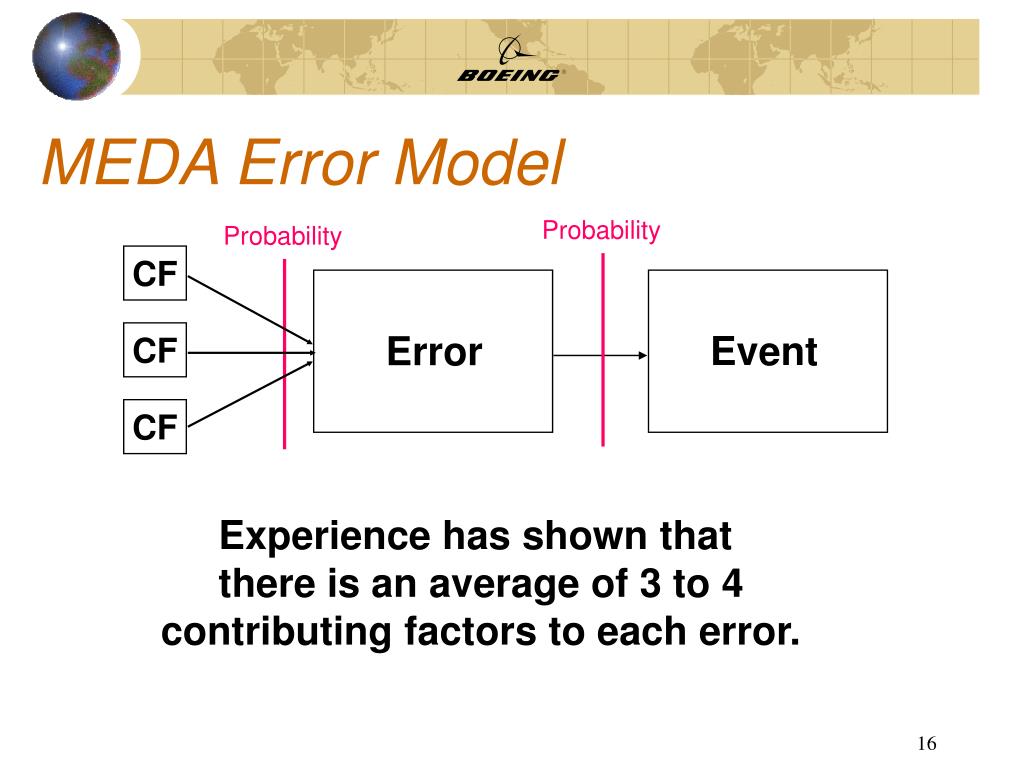 BOEING

MEDA Error Model

Probability

Probability

CF

CF

CF

Error

Event

Experience has shown that there is an average of 3 to 4 contributing factors to each error.

16